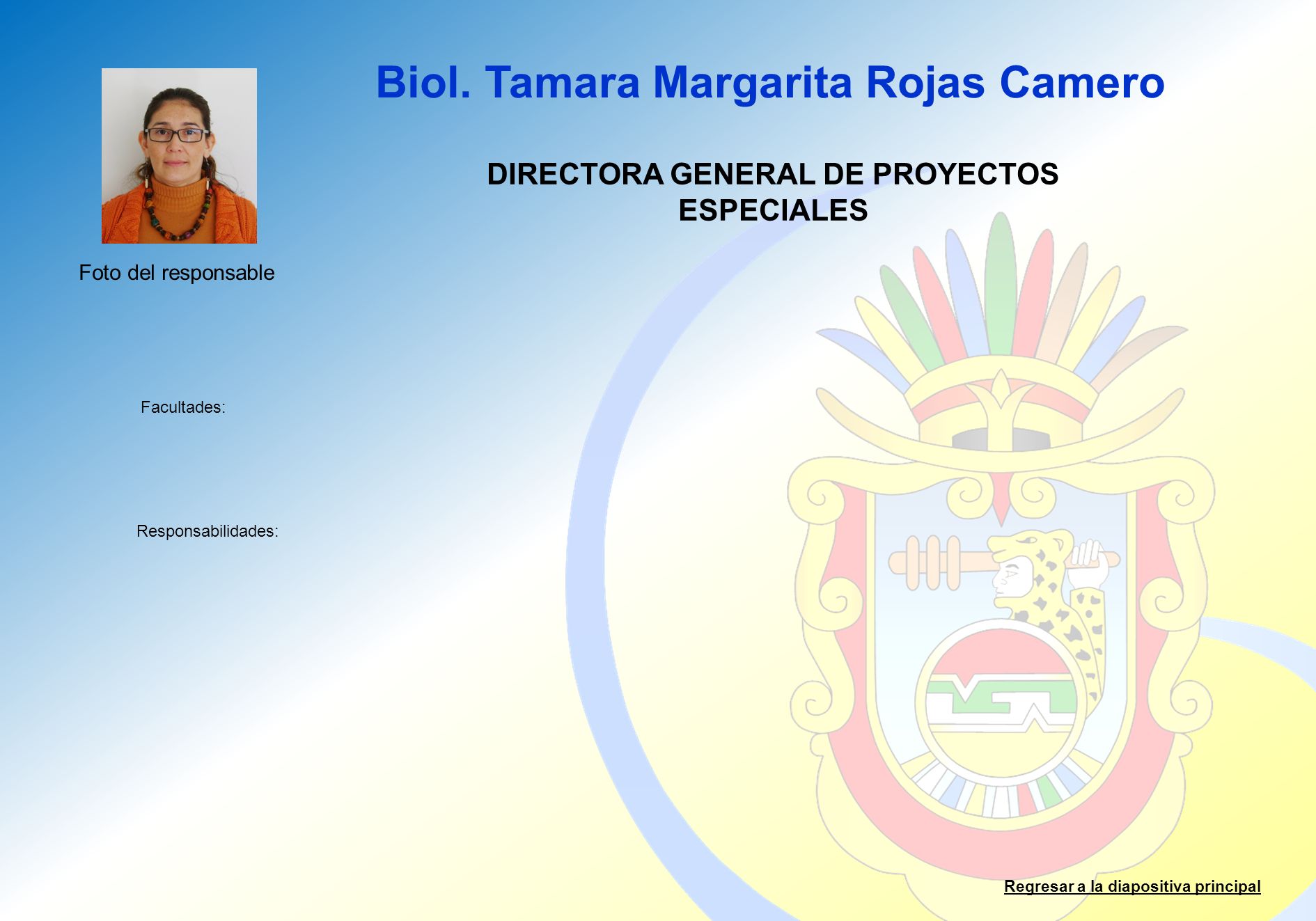 Biol. Tamara Margarita Rojas Camero

DIRECTORA GENERAL DE PROYECTOS ESPECIALES

Foto del responsable

Facultades:

Responsabilidades:

Regresar a la diapositiva principal